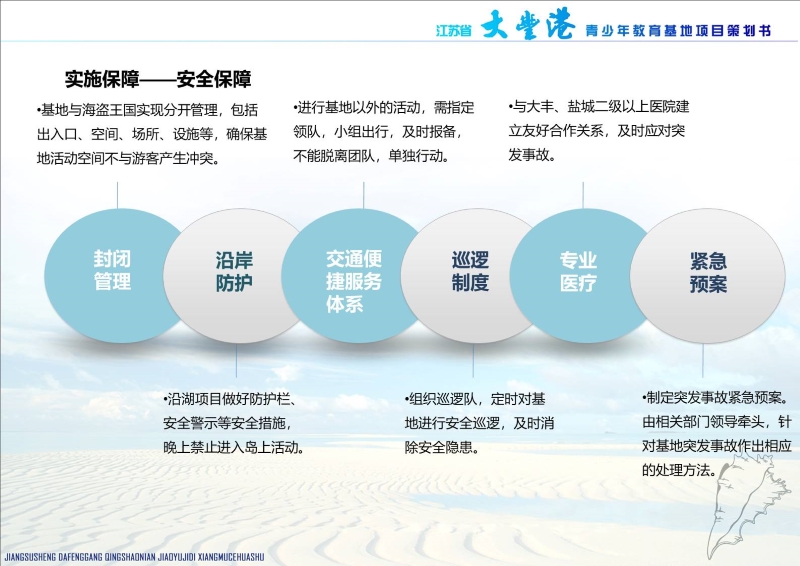 江苏省 大丰港 青少年教育基地项目策划书

实施保障——安全保障

•基地与海盗王国实现分开管理，包括出入口、空间、场所、设施等，确保基地活动空间不与游客产生冲突。

•进行基地以外的活动，需指定领队，小组出行，及时报备，不能脱离团队，单独行动。

•与大丰、盐城二级以上医院建立友好合作关系，及时应对突发事故。

封闭管理

沿岸防护

交通便捷服务体系

巡逻制度

专业医疗

紧急预案

•沿湖项目做好防护栏、安全警示等安全措施，晚上禁止进入岛上活动。

•组织巡逻队，定时对基地进行安全巡逻，及时消除安全隐患。

•制定突发事故紧急预案。由相关部门领导牵头，针对基地突发事故作出相应的处理方法。

JIANGSUSHENG DAFENGGANG QINGSHAONIAN JIAOYUJIDI XIANGMUCEHUASHU